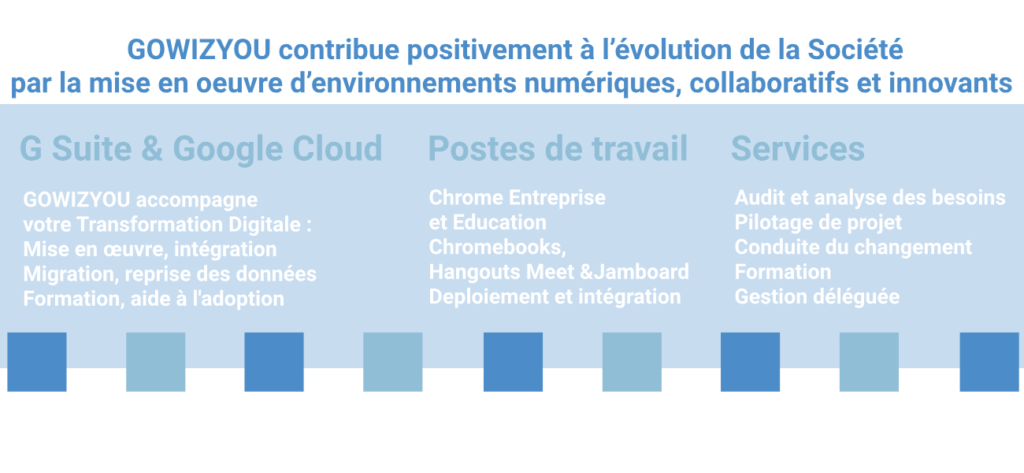 GOWIZYOU contribue positivement à l'évolution de la Société par la mise en oeuvre d'environnements numériques, collaboratifs et innovants

G Suite & Google Cloud

GOWIZYOU accompagne votre Transformation Digitale :
Mise en œuvre, intégration
Migration, reprise des données
Formation, aide à l'adoption

Postes de travail

Chrome Entreprise et Education
Chromebooks,
Hangouts Meet &Jamboard
Deploiement et intégration

Services

Audit et analyse des besoins
Pilotage de projet
Conduite du changement
Formation
Gestion déléguée